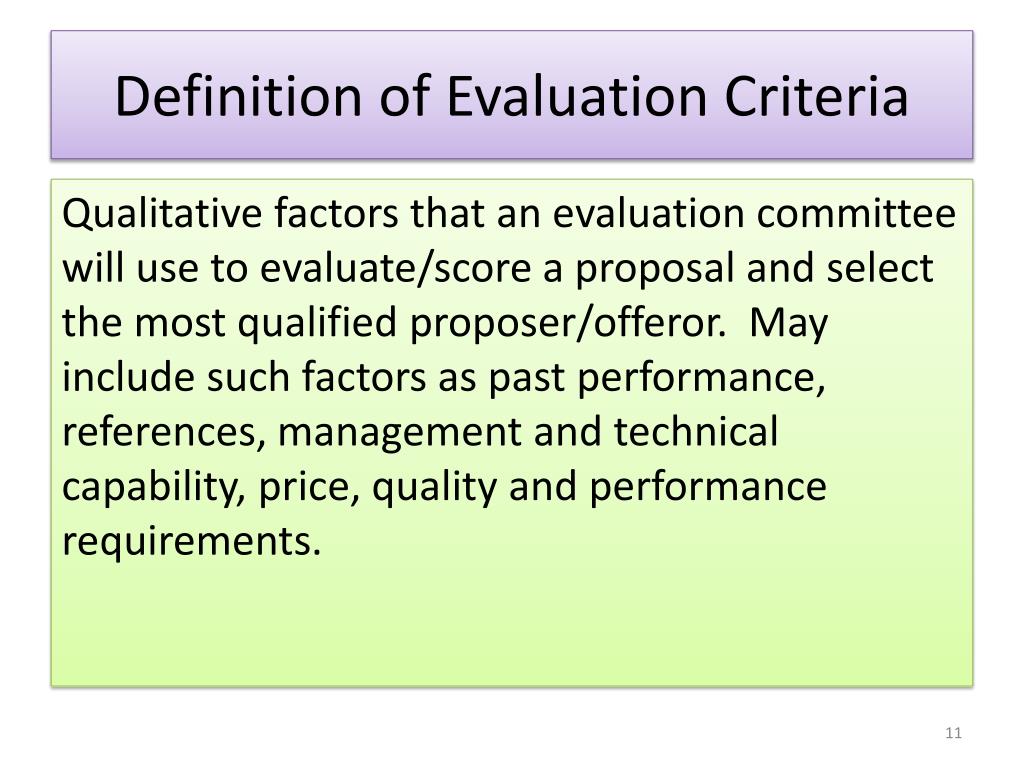 Definition of Evaluation Criteria

Qualitative factors that an evaluation committee will use to evaluate/score a proposal and select the most qualified proposer/offeror. May include such factors as past performance, references, management and technical capability, price, quality and performance requirements.

11